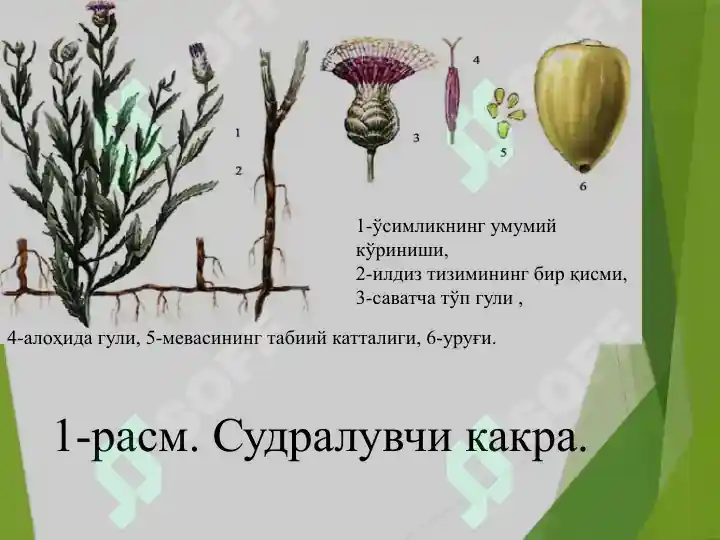 1
2
3
4
5
6

1-ўсимликнинг умумий кўриниши,
2-илдиз тизимининг бир қисми,
3-саватча тўп гули ,

4-алоҳида гули, 5-мевасининг табиий катталиги, 6-уруғи.

1-расм. Судралувчи какра.